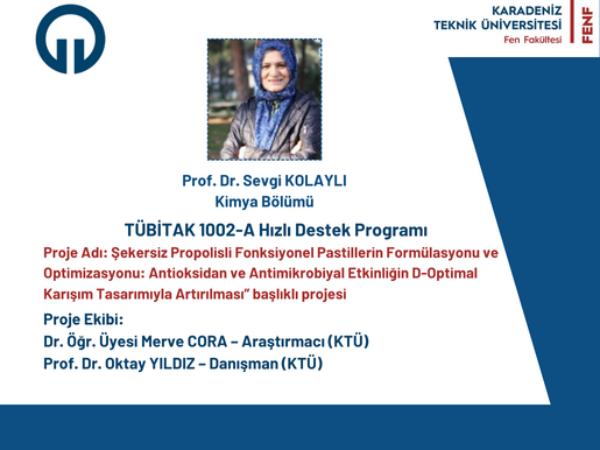 KARADENİZ TEKNİK ÜNİVERSİTESİ Fen Fakültesi

FENF

Prof. Dr. Sevgi KOLAYLI
Kimya Bölümü

TÜBİTAK 1002-A Hızlı Destek Programı

Proje Adı: Şekersiz Propolisli Fonksiyonel Pastillerin Formülasyonu ve Optimizasyonu: Antioksidan ve Antimikrobiyal Etkinliğin D-Optimal Karışım Tasarımıyla Artırılması" başlıklı projesi

Proje Ekibi:
Dr. Öğr. Üyesi Merve CORA – Araştırmacı (KTÜ)
Prof. Dr. Oktay YILDIZ – Danışman (KTÜ)